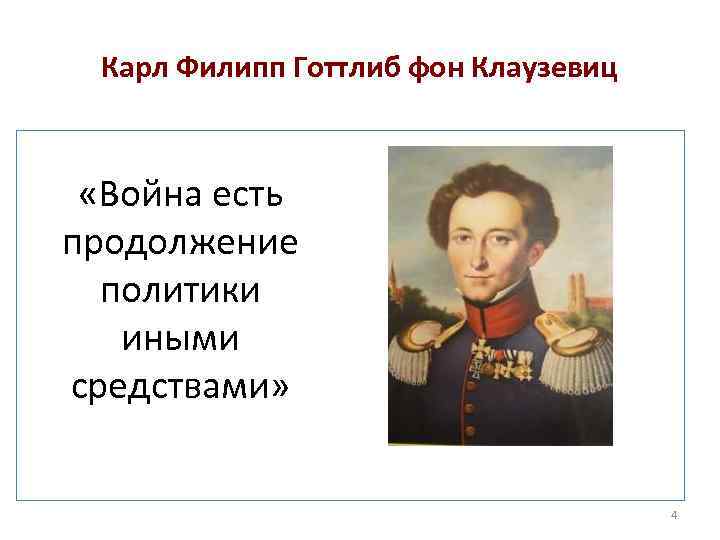 Карл Филипп Готтлиб фон Клаузевиц

«Война есть продолжение политики иными средствами»

4